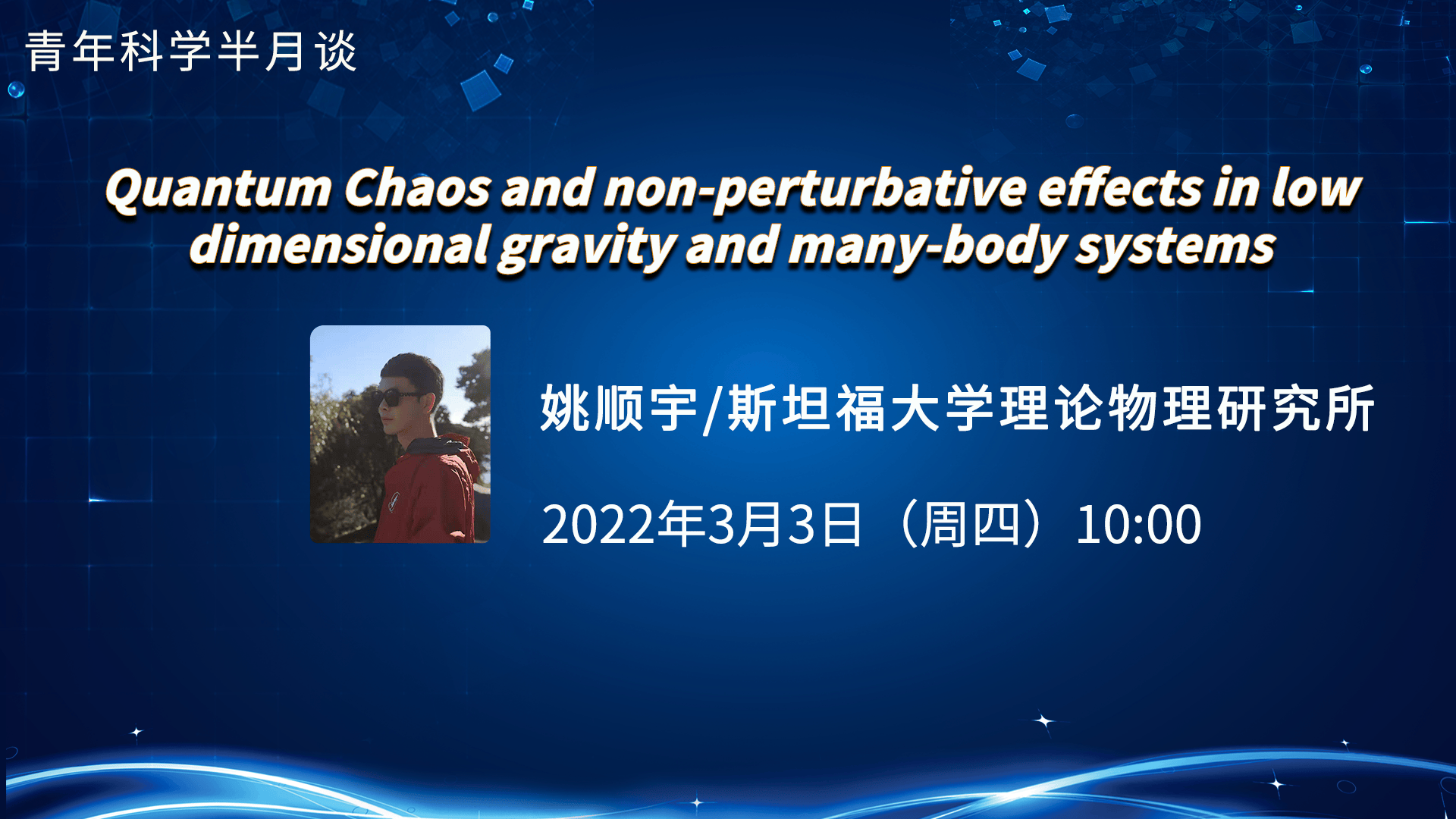 青年科学半月谈

Quantum Chaos and non-perturbative effects in low dimensional gravity and many-body systems

姚顺宇/斯坦福大学理论物理研究所

2022年3月3日（周四）10:00